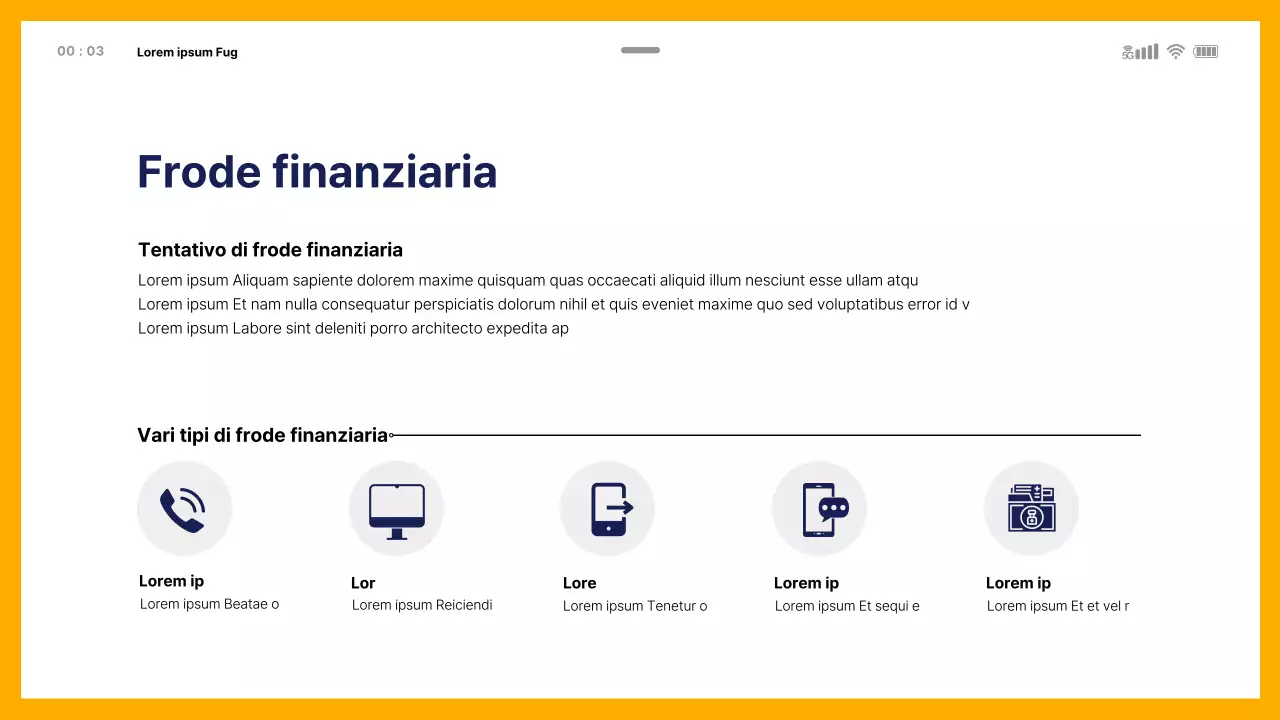 00 : 03 Lorem ipsum Fug

5G

Frode finanziaria

Tentativo di frode finanziaria

Lorem ipsum Aliquam sapiente dolorem maxime quisquam quas occaecati aliquid illum nesciunt esse ullam atqu
Lorem ipsum Et nam nulla consequatur perspiciatis dolorum nihil et quis eveniet maxime quo sed voluptatibus error id v
Lorem ipsum Labore sint deleniti porro architecto expedita ap

Vari tipi di frode finanziaria

Lorem ip
Lorem ipsum Beatae o

Lor
Lorem ipsum Reiciendi

Lore
Lorem ipsum Tenetur o

Lorem ip
Lorem ipsum Et sequi e

Lorem ip
Lorem ipsum Et et vel r